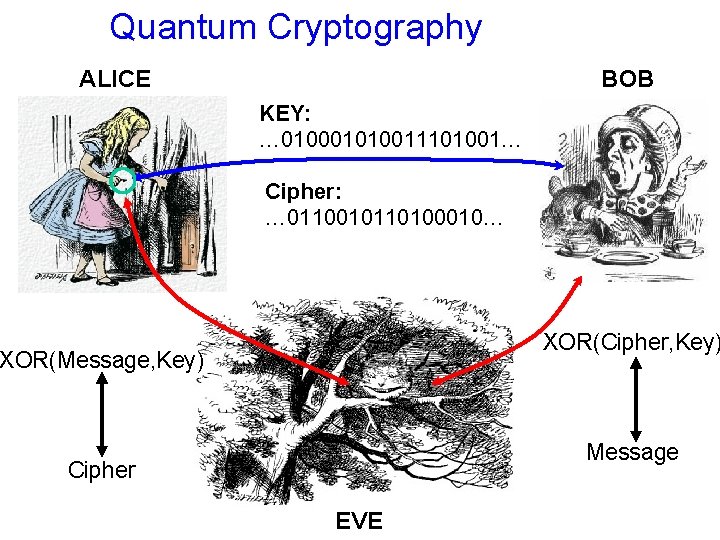 Quantum Cryptography

ALICE

BOB

KEY:
…010001010011101001…

Cipher:
…0110010110100010…

XOR(Message,Key)

Cipher

XOR(Cipher,Key)

Message

EVE